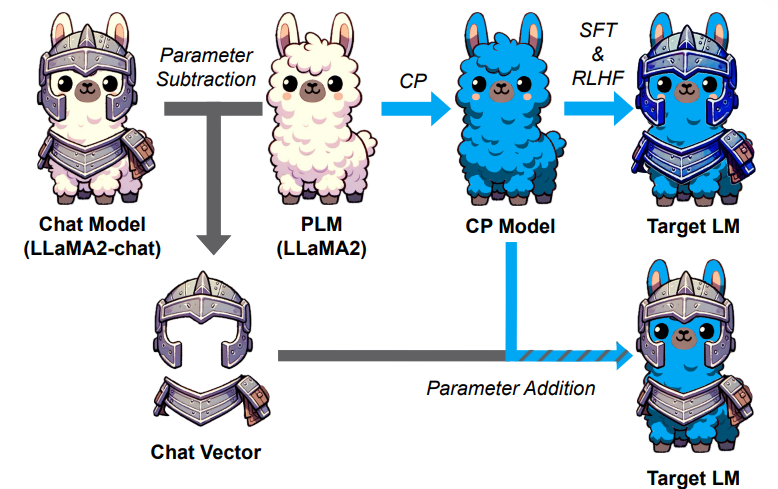 Parameter Subtraction

CP

SFT & RLHF

Chat Model (LLaMA2-chat)

PLM (LLaMA2)

CP Model

Target LM

Chat Vector

Parameter Addition

Target LM